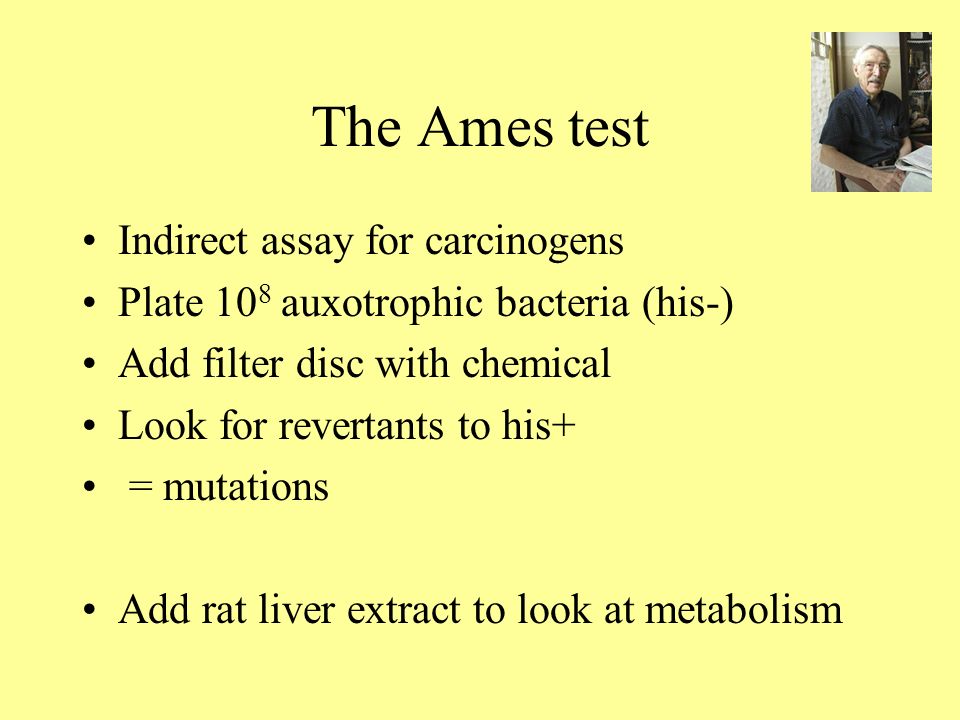 The Ames test

• Indirect assay for carcinogens
• Plate $10^8$ auxotrophic bacteria (his-)
• Add filter disc with chemical
• Look for revertants to his+
• = mutations

• Add rat liver extract to look at metabolism